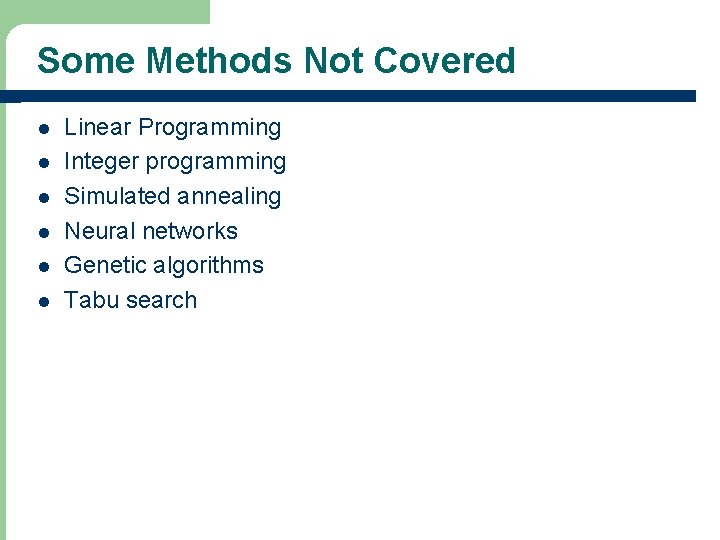 Some Methods Not Covered

- Linear Programming
- Integer programming
- Simulated annealing
- Neural networks
- Genetic algorithms
- Tabu search